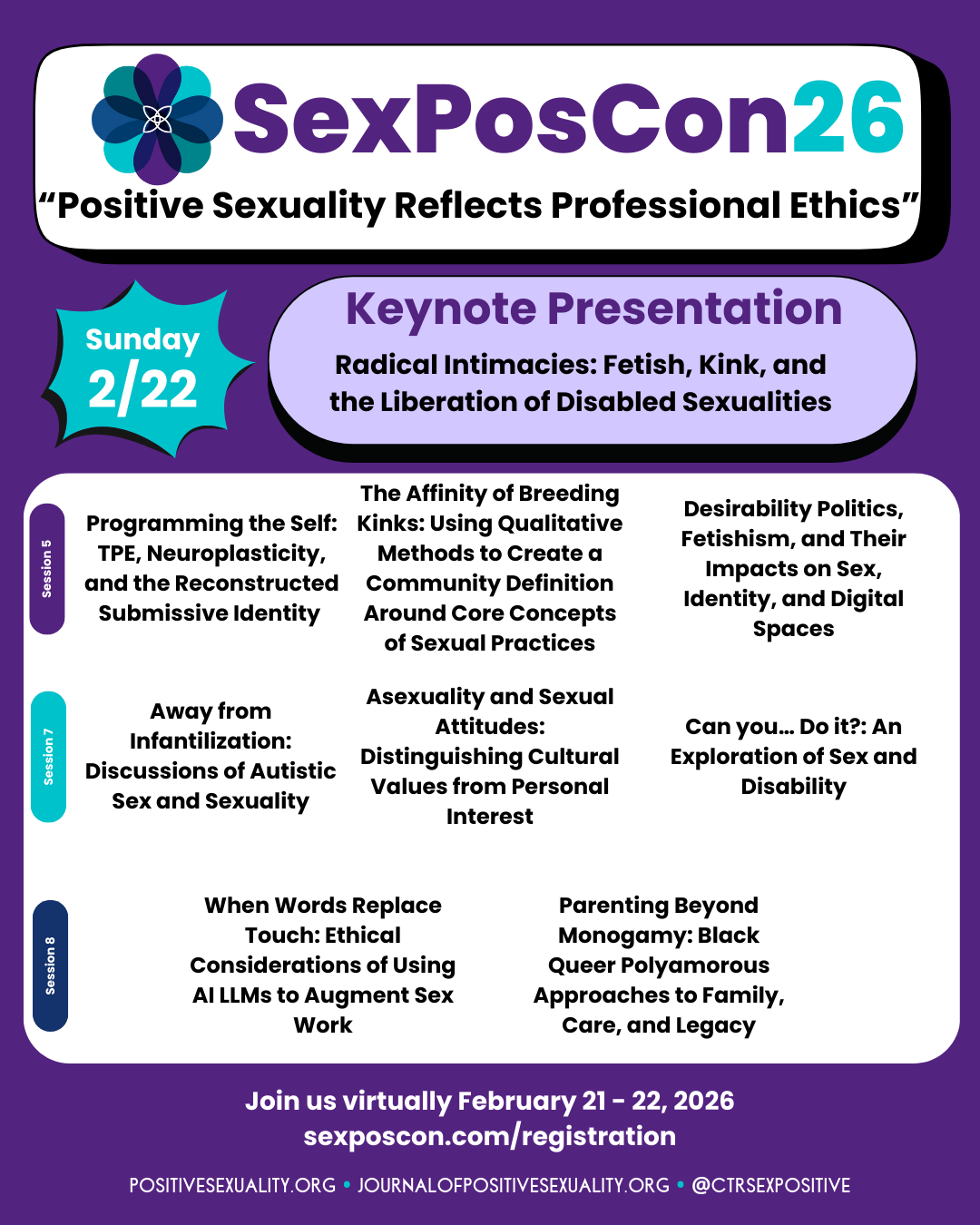 SexPosCon26
“Positive Sexuality Reflects Professional Ethics”

Sunday 2/22

Keynote Presentation
Radical Intimacies: Fetish, Kink, and the Liberation of Disabled Sexualities

Session 5

Programming the Self: TPE, Neuroplasticity, and the Reconstructed Submissive Identity

The Affinity of Breeding Kinks: Using Qualitative Methods to Create a Community Definition Around Core Concepts of Sexual Practices

Desirability Politics, Fetishism, and Their Impacts on Sex, Identity, and Digital Spaces

Session 7

Away from Infantilization: Discussions of Autistic Sex and Sexuality

Asexuality and Sexual Attitudes: Distinguishing Cultural Values from Personal Interest

Can you... Do it?: An Exploration of Sex and Disability

Session 8

When Words Replace Touch: Ethical Considerations of Using AI LLMs to Augment Sex Work

Parenting Beyond Monogamy: Black Queer Polyamorous Approaches to Family, Care, and Legacy

Join us virtually February 21 - 22, 2026
sexposcon.com/registration

POSITIVESEXUALITY.ORG • JOURNALOFPOSITIVESEXUALITY.ORG • @CTRSEXPOSITIVE